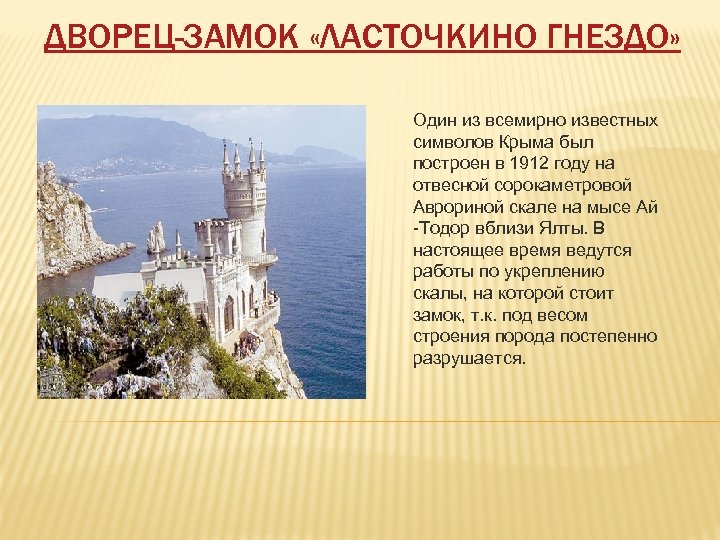 ДВОРЕЦ-ЗАМОК «ЛАСТОЧКИНО ГНЕЗДО»

Один из всемирно известных символов Крыма был построен в 1912 году на отвесной сорокаметровой Аврориной скале на мысе Ай -Тодор вблизи Ялты. В настоящее время ведутся работы по укреплению скалы, на которой стоит замок, т.к. под весом строения порода постепенно разрушается.